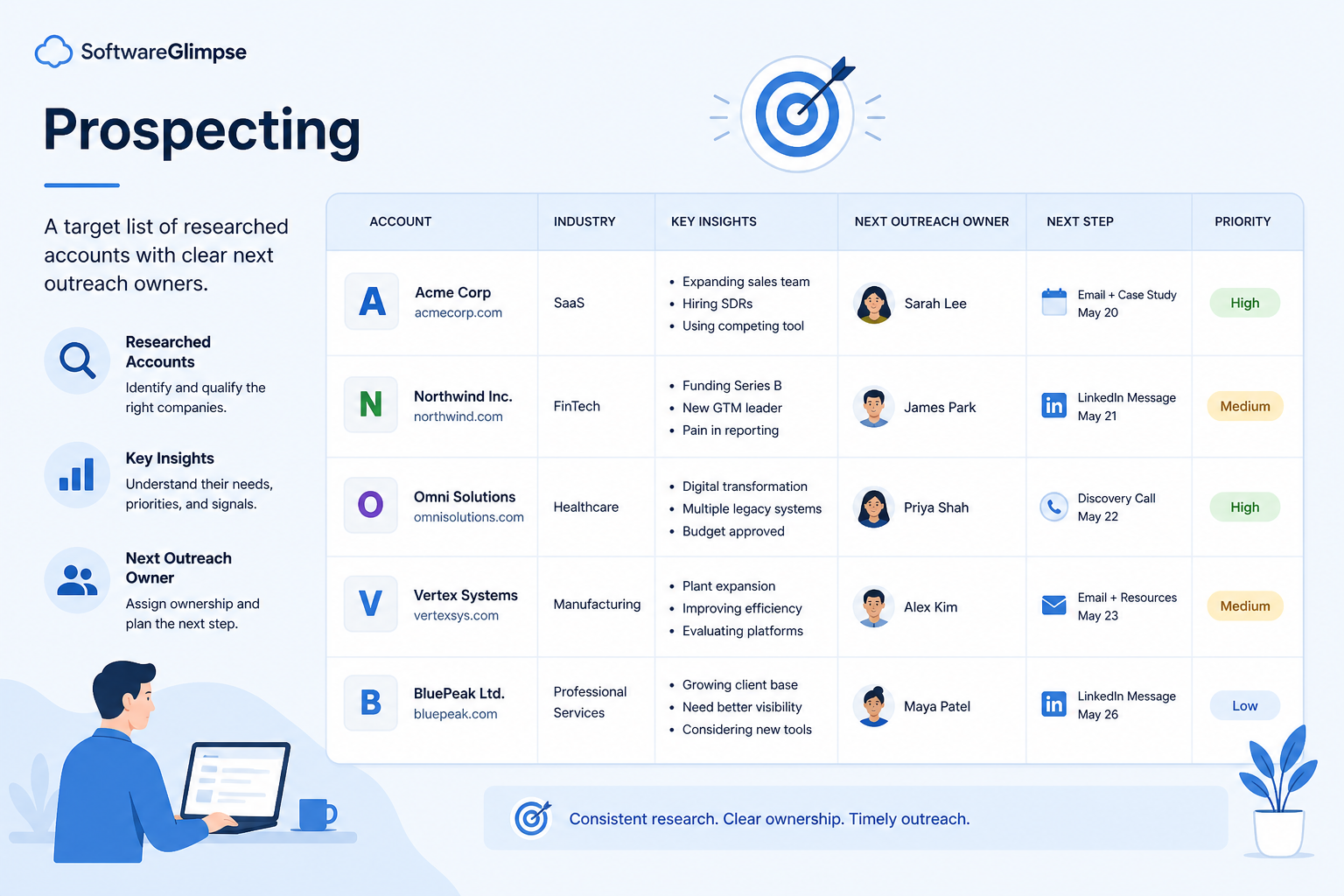 SoftwareGlimpse

Prospecting

A target list of researched accounts with clear next outreach owners.

Researched Accounts
Identify and qualify the right companies.

Key Insights
Understand their needs, priorities, and signals.

Next Outreach Owner
Assign ownership and plan the next step.

| ACCOUNT | INDUSTRY | KEY INSIGHTS | NEXT OUTREACH OWNER | NEXT STEP | PRIORITY |
|---|---|---|---|---|---|
| A Acme Corp acmecorp.com | SaaS | • Expanding sales team • Hiring SDRs • Using competing tool | Sarah Lee | Email + Case Study May 20 | High |
| N Northwind Inc. northwind.com | FinTech | • Funding Series B • New GTM leader • Pain in reporting | James Park | in LinkedIn Message May 21 | Medium |
| O Omni Solutions omnisolutions.com | Healthcare | • Digital transformation • Multiple legacy systems • Budget approved | Priya Shah | Discovery Call May 22 | High |
| V Vertex Systems vertexsys.com | Manufacturing | • Plant expansion • Improving efficiency • Evaluating platforms | Alex Kim | Email + Resources May 23 | Medium |
| B BluePeak Ltd. bluepeak.com | Professional Services | • Growing client base • Need better visibility • Considering new tools | Maya Patel | in LinkedIn Message May 26 | Low |

Consistent research. Clear ownership. Timely outreach.